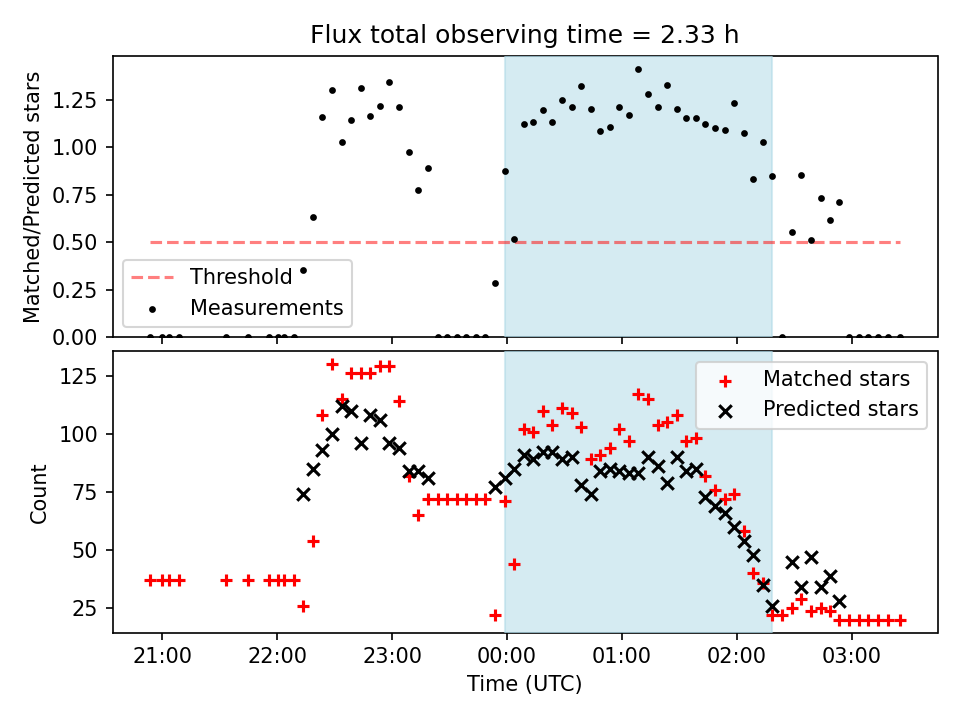 Flux total observing time = 2.33 h

Matched/Predicted stars

1.25
1.00
0.75
0.50
0.25
0.00

Threshold
Measurements

Count

125
100
75
50
25

Matched stars
Predicted stars

21:00
22:00
23:00
00:00
01:00
02:00
03:00

Time (UTC)